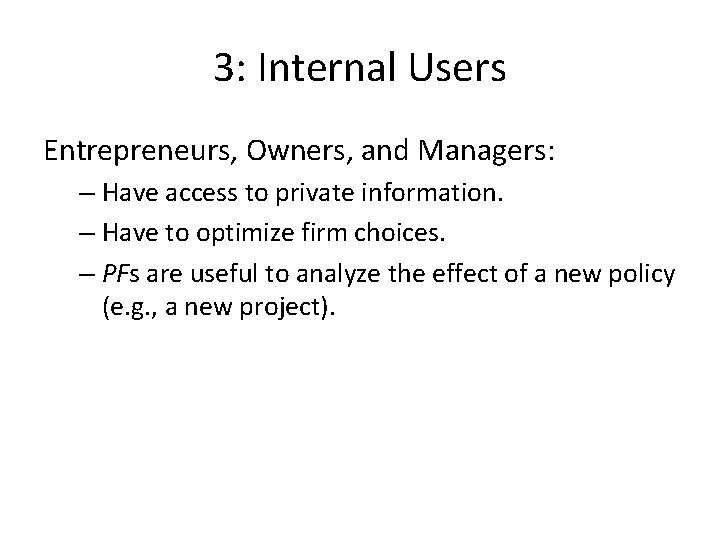 3: Internal Users

Entrepreneurs, Owners, and Managers:

– Have access to private information.

– Have to optimize firm choices.

– PFs are useful to analyze the effect of a new policy (e.g., a new project).